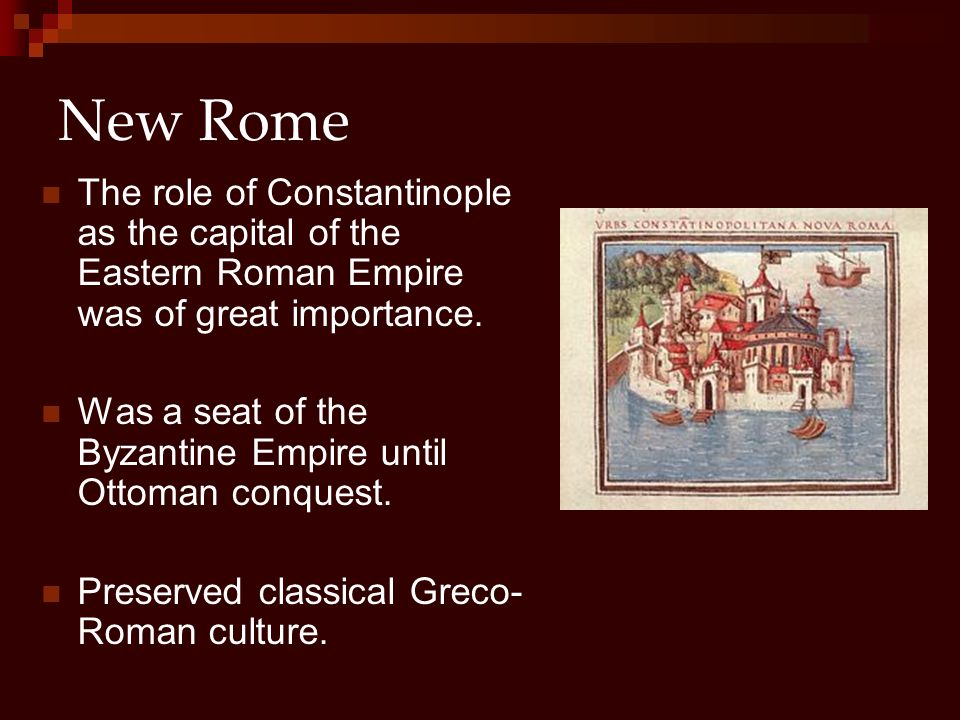 New Rome

The role of Constantinople as the capital of the Eastern Roman Empire was of great importance.

Was a seat of the Byzantine Empire until Ottoman conquest.

Preserved classical Greco-Roman culture.

VRBS CONSTATINOPOLITANA NOVA ROMA